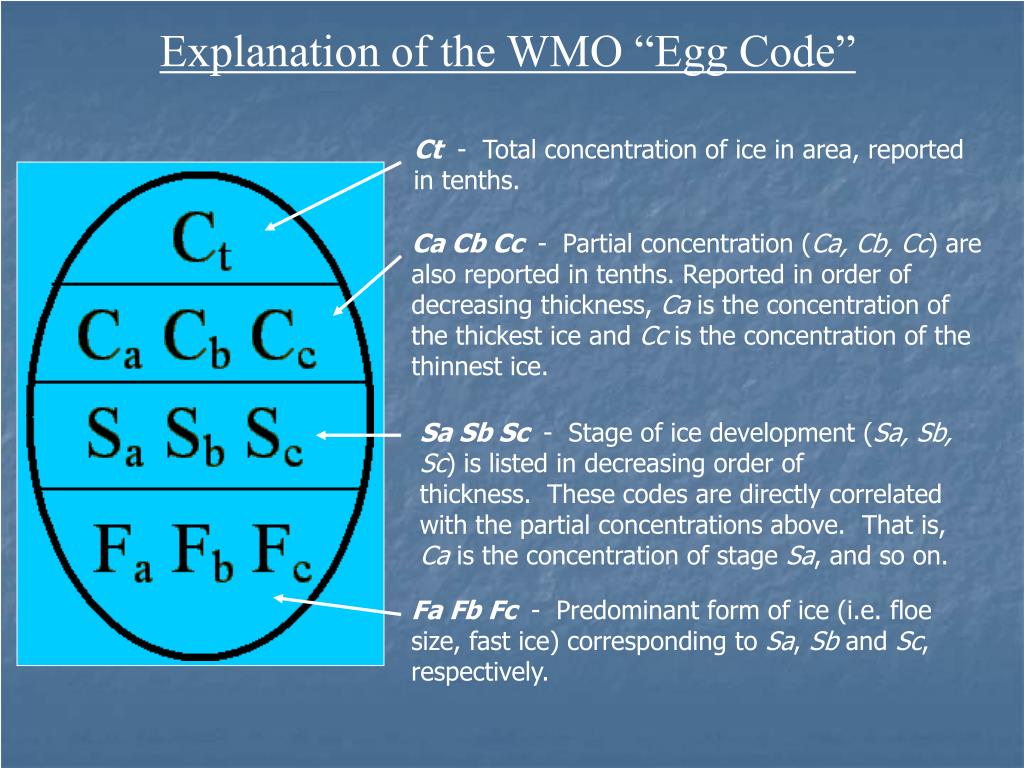 Explanation of the WMO “Egg Code”

$C_t$

$C_a$ $C_b$ $C_c$

$S_a$ $S_b$ $S_c$

$F_a$ $F_b$ $F_c$

Ct - Total concentration of ice in area, reported in tenths.

Ca Cb Cc - Partial concentration (Ca, Cb, Cc) are also reported in tenths. Reported in order of decreasing thickness, Ca is the concentration of the thickest ice and Cc is the concentration of the thinnest ice.

Sa Sb Sc - Stage of ice development (Sa, Sb, Sc) is listed in decreasing order of thickness. These codes are directly correlated with the partial concentrations above. That is, Ca is the concentration of stage Sa, and so on.

Fa Fb Fc - Predominant form of ice (i.e. floe size, fast ice) corresponding to Sa, Sb and Sc, respectively.